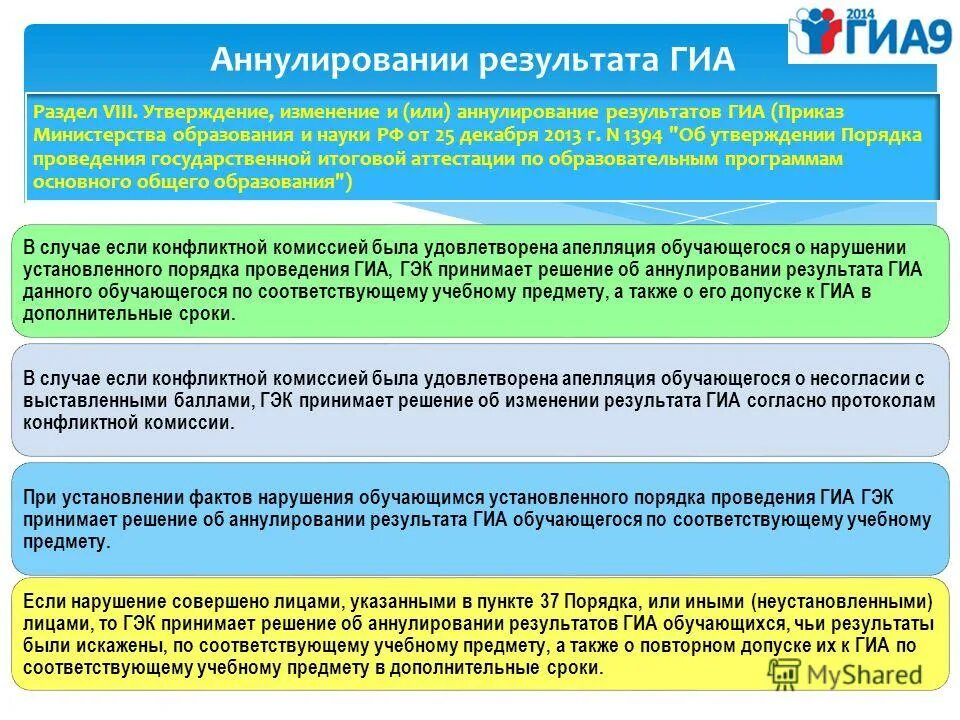 2014 ГИА9

Аннулировании результата ГИА

Раздел VIII. Утверждение, изменение и (или) аннулирование результатов ГИА (Приказ Министерства образования и науки РФ от 25 декабря 2013 г. N 1394 "Об утверждении Порядка проведения государственной итоговой аттестации по образовательным программам основного общего образования")

В случае если конфликтной комиссией была удовлетворена апелляция обучающегося о нарушении установленного порядка проведения ГИА, ГЭК принимает решение об аннулировании результата ГИА данного обучающегося по соответствующему учебному предмету, а также о его допуске к ГИА в дополнительные сроки.

В случае если конфликтной комиссией была удовлетворена апелляция обучающегося о несогласии с выставленными баллами, ГЭК принимает решение об изменении результата ГИА согласно протоколам конфликтной комиссии.

При установлении фактов нарушения обучающимся установленного порядка проведения ГИА ГЭК принимает решение об аннулировании результата ГИА обучающегося по соответствующему учебному предмету.

Если нарушение совершено лицами, указанными в пункте 37 Порядка, или иными (неустановленными) лицами, то ГЭК принимает решение об аннулировании результатов ГИА обучающихся, чьи результаты были искажены, по соответствующему учебному предмету, а также о повторном допуске их к ГИА по соответствующему учебному предмету в дополнительные сроки.

MyShared